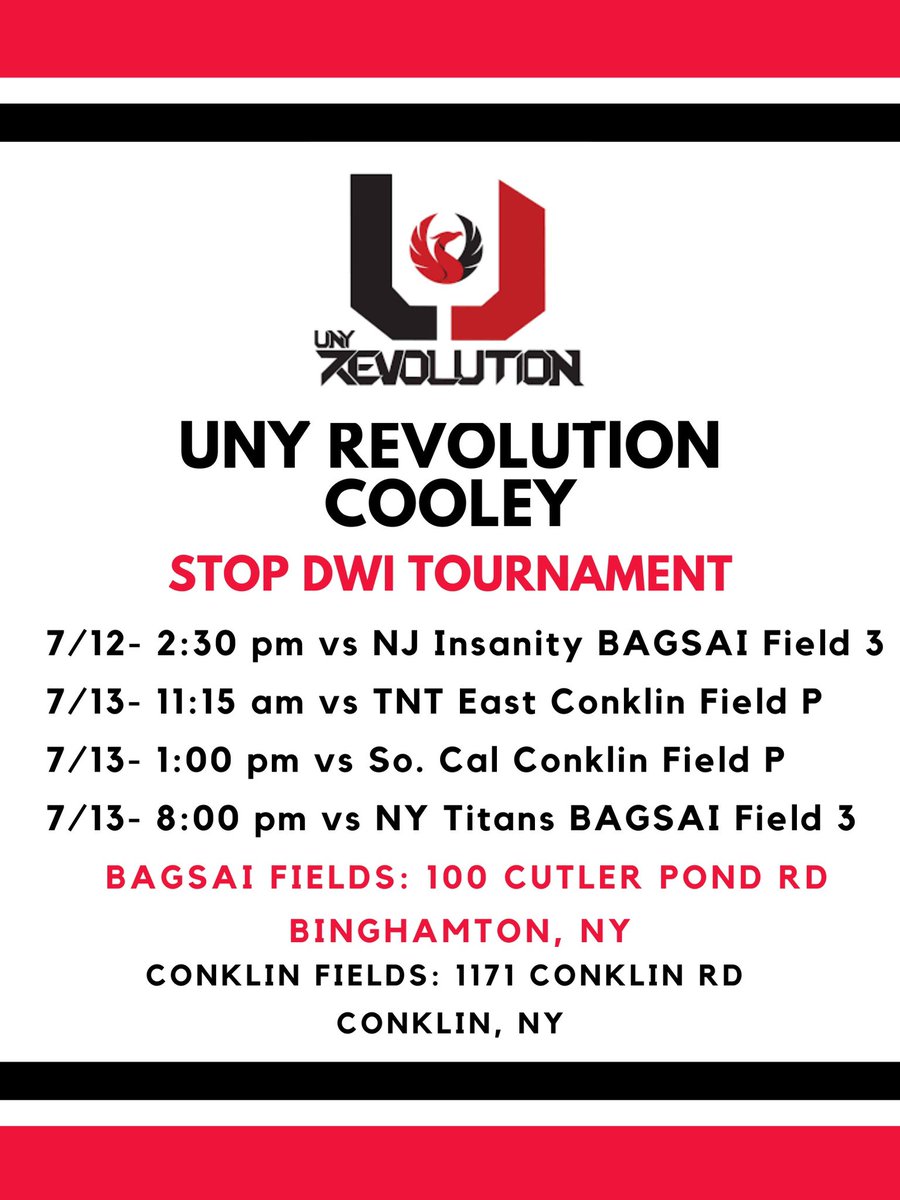 UNY
REVOLUTION

UNY REVOLUTION
COOLEY

STOP DWI TOURNAMENT

7/12- 2:30 pm vs NJ Insanity BAGSAI Field 3

7/13- 11:15 am vs TNT East Conklin Field P

7/13- 1:00 pm vs So. Cal Conklin Field P

7/13- 8:00 pm vs NY Titans BAGSAI Field 3

BAGSAI FIELDS: 100 CUTLER POND RD
BINGHAMTON, NY

CONKLIN FIELDS: 1171 CONKLIN RD
CONKLIN, NY